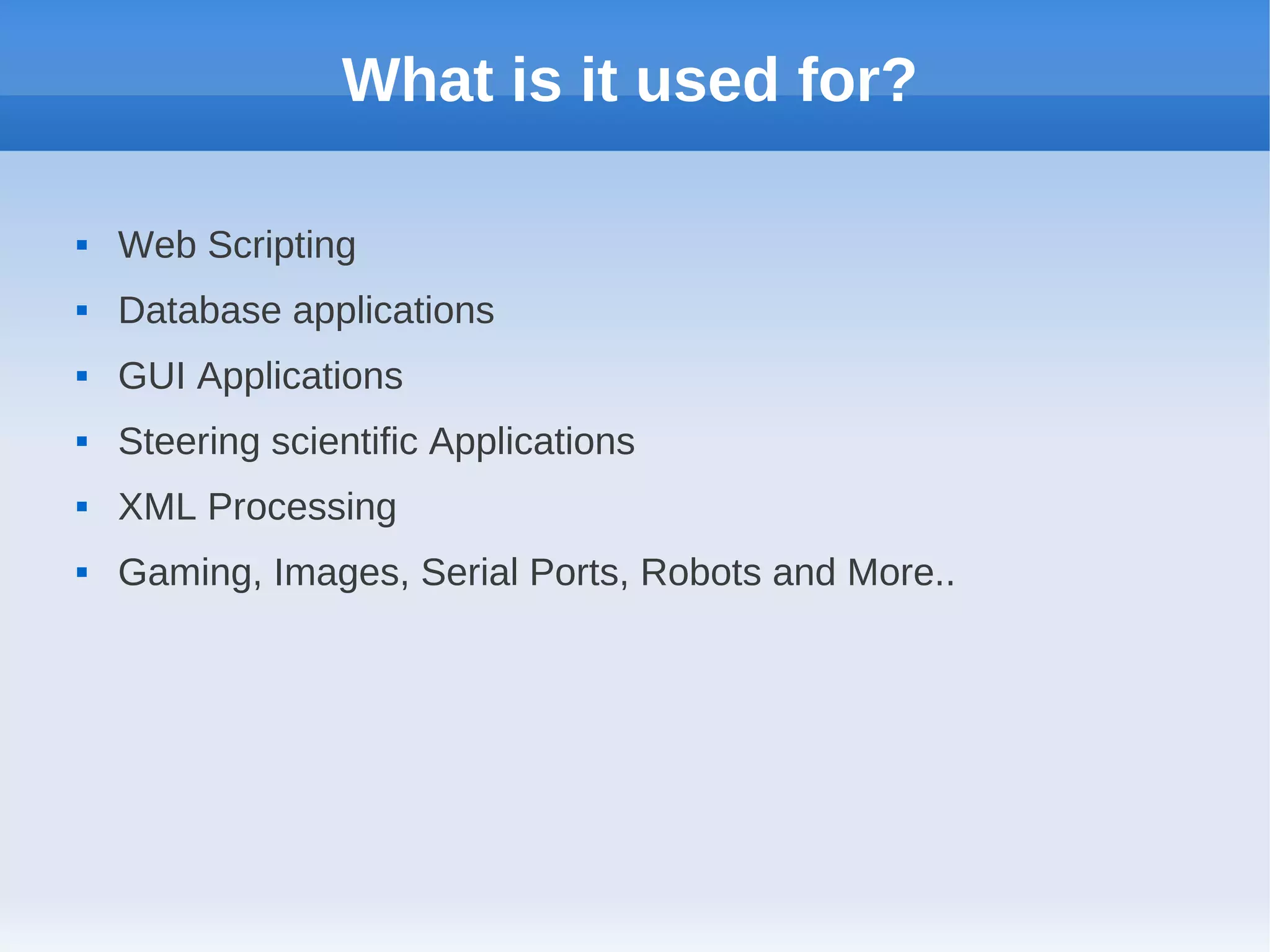 What is it used for?

- Web Scripting
- Database applications
- GUI Applications
- Steering scientific Applications
- XML Processing
- Gaming, Images, Serial Ports, Robots and More..